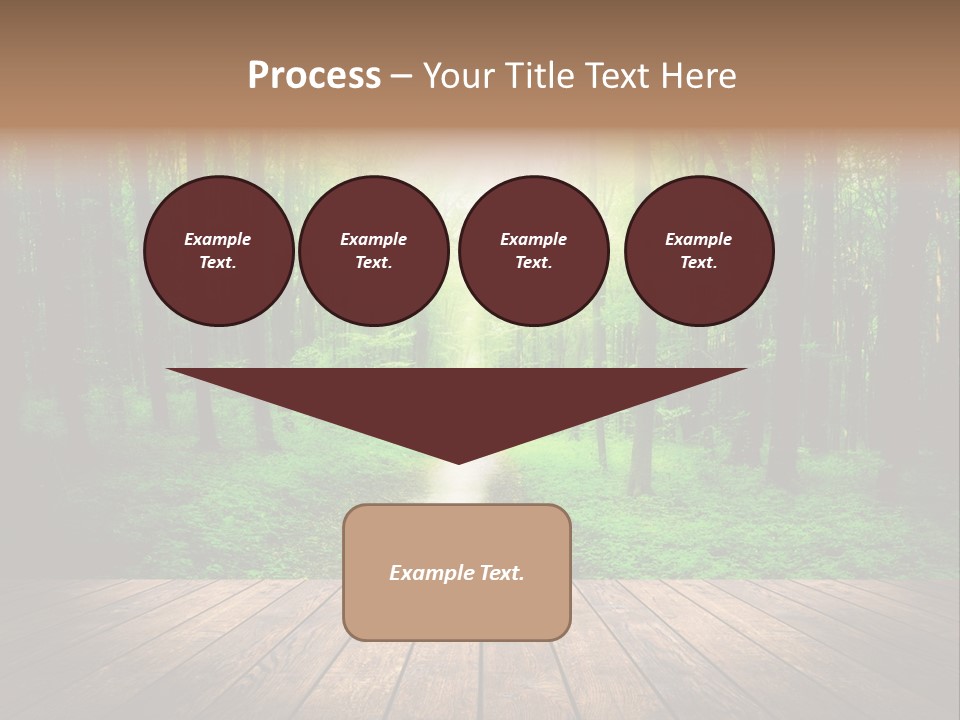 Process – Your Title Text Here

Example Text.

Example Text.

Example Text.

Example Text.

Example Text.